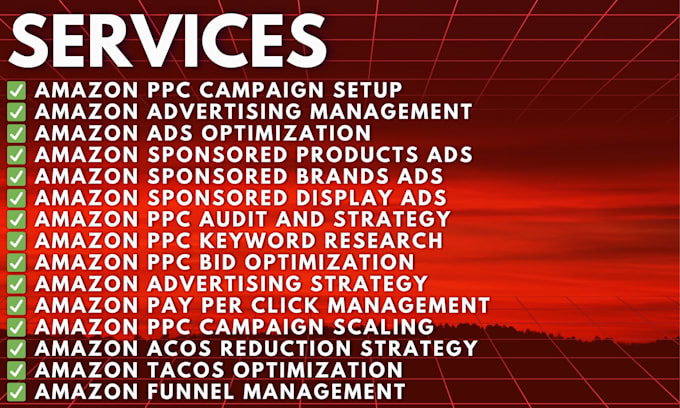 SERVICES

✅ AMAZON PPC CAMPAIGN SETUP
✅ AMAZON ADVERTISING MANAGEMENT
✅ AMAZON ADS OPTIMIZATION
✅ AMAZON SPONSORED PRODUCTS ADS
✅ AMAZON SPONSORED BRANDS ADS
✅ AMAZON SPONSORED DISPLAY ADS
✅ AMAZON PPC AUDIT AND STRATEGY
✅ AMAZON PPC KEYWORD RESEARCH
✅ AMAZON PPC BID OPTIMIZATION
✅ AMAZON ADVERTISING STRATEGY
✅ AMAZON PAY PER CLICK MANAGEMENT
✅ AMAZON PPC CAMPAIGN SCALING
✅ AMAZON ACOS REDUCTION STRATEGY
✅ AMAZON TACOS OPTIMIZATION
✅ AMAZON FUNNEL MANAGEMENT